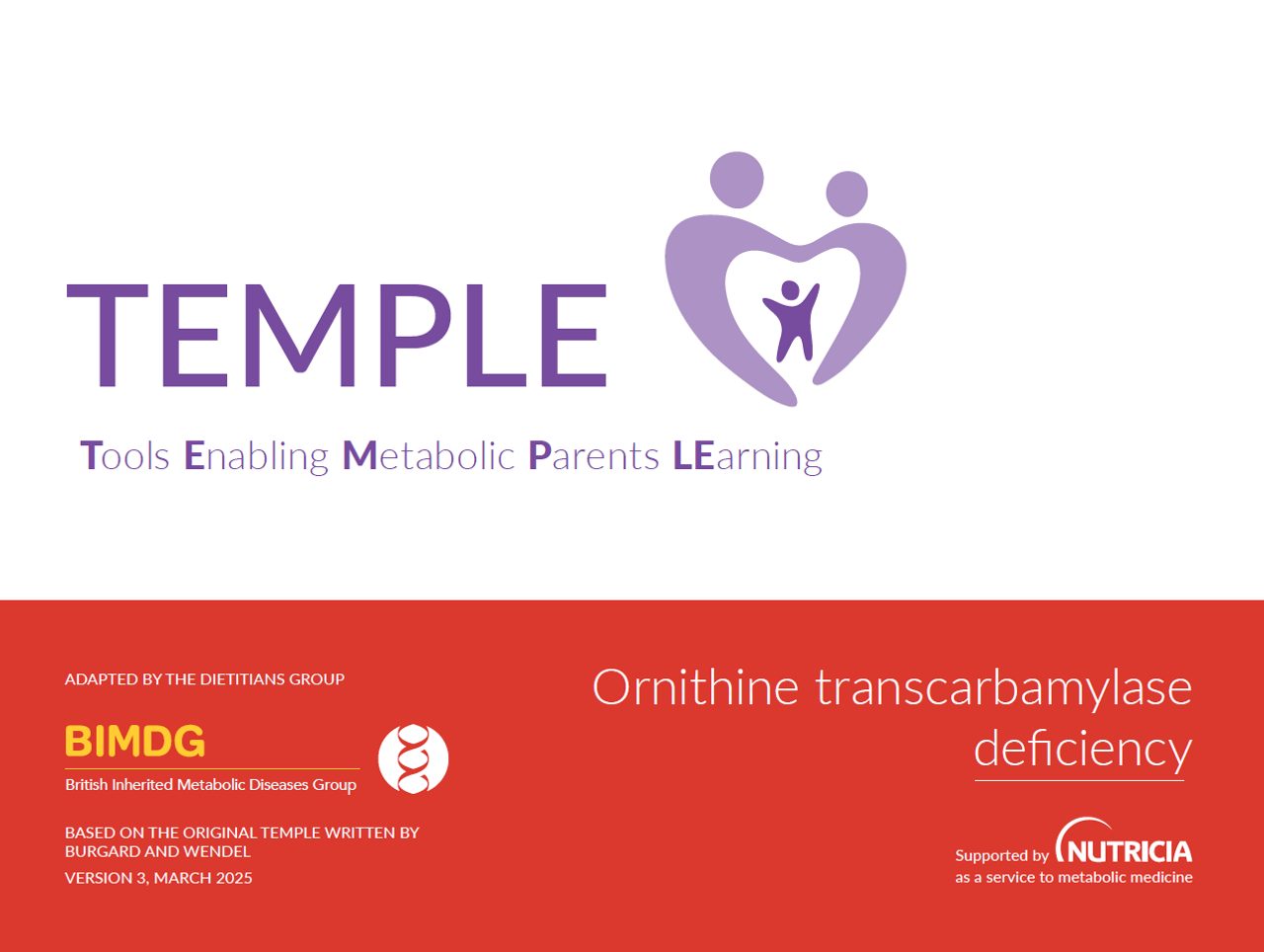 TEMPLE

Tools Enabling Metabolic Parents LEarning

ADAPTED BY THE DIETITIANS GROUP

BIMDG
British Inherited Metabolic Diseases Group

BASED ON THE ORIGINAL TEMPLE WRITTEN BY BURGARD AND WENDEL

VERSION 3, MARCH 2025

Ornithine transcarbamylase deficiency

Supported by NUTRICIA
as a service to metabolic medicine